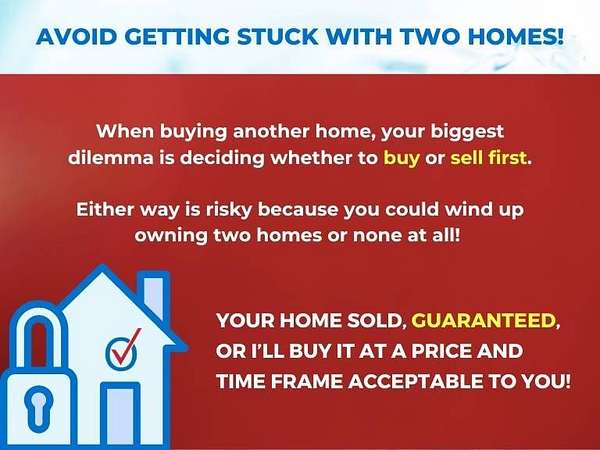 AVOID GETTING STUCK WITH TWO HOMES!

When buying another home, your biggest dilemma is deciding whether to buy or sell first.

Either way is risky because you could wind up owning two homes or none at all!

YOUR HOME SOLD, GUARANTEED, OR I'LL BUY IT AT A PRICE AND TIME FRAME ACCEPTABLE TO YOU!